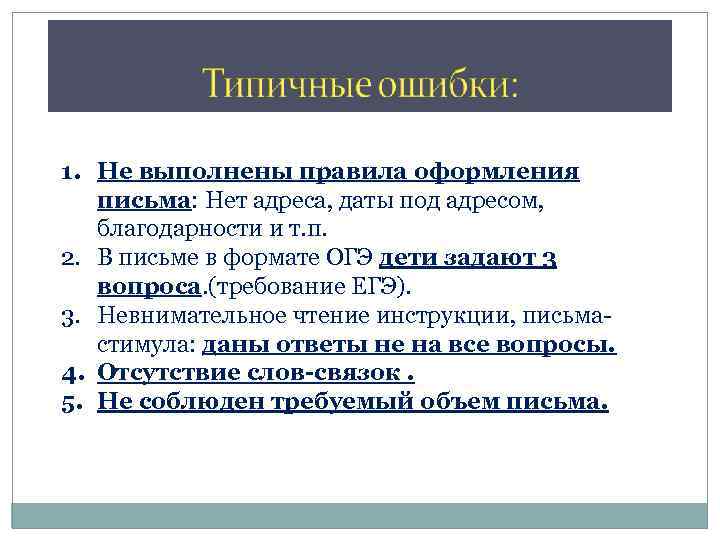 Типичные ошибки:

1. Не выполнены правила оформления письма: Нет адреса, даты под адресом, благодарности и т.п.
2. В письме в формате ОГЭ дети задают 3 вопроса.(требование ЕГЭ).
3. Невнимательное чтение инструкции, письма-стимула: даны ответы не на все вопросы.
4. Отсутствие слов-связок .
5. Не соблюден требуемый объем письма.